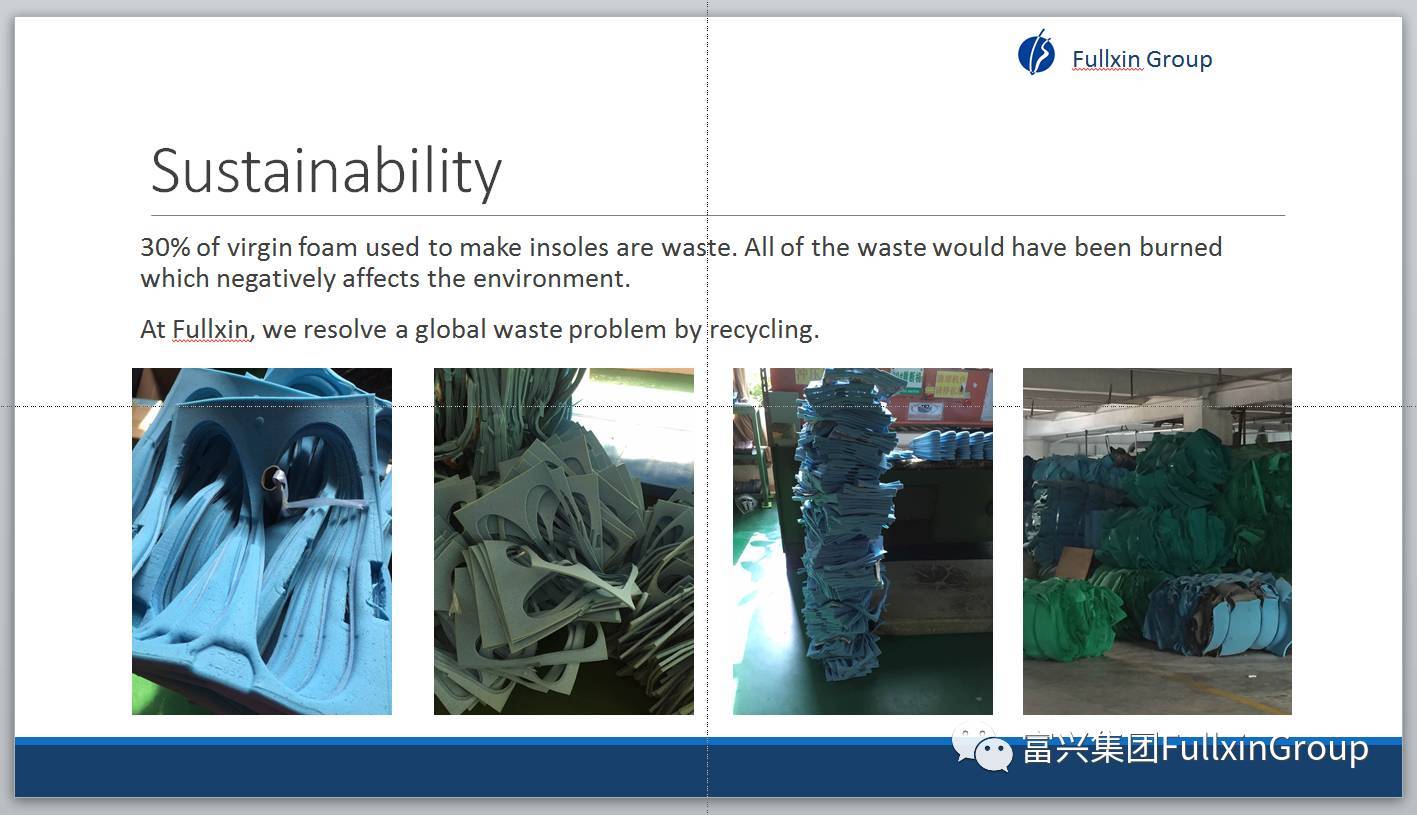 Fullxin Group

Sustainability

30% of virgin foam used to make insoles are waste. All of the waste would have been burned which negatively affects the environment.

At Fullxin, we resolve a global waste problem by recycling.

富兴集团FullxinGroup